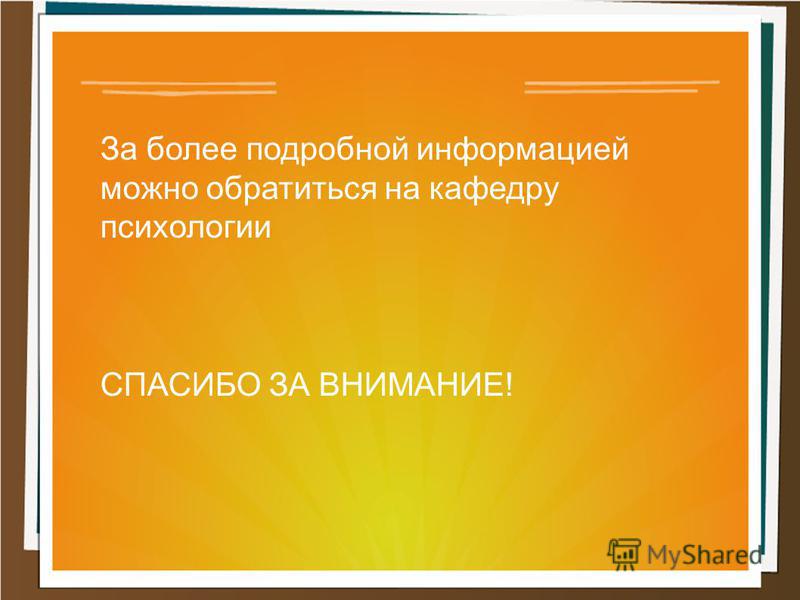 За более подробной информацией можно обратиться на кафедру психологии

СПАСИБО ЗА ВНИМАНИЕ!

MyShared